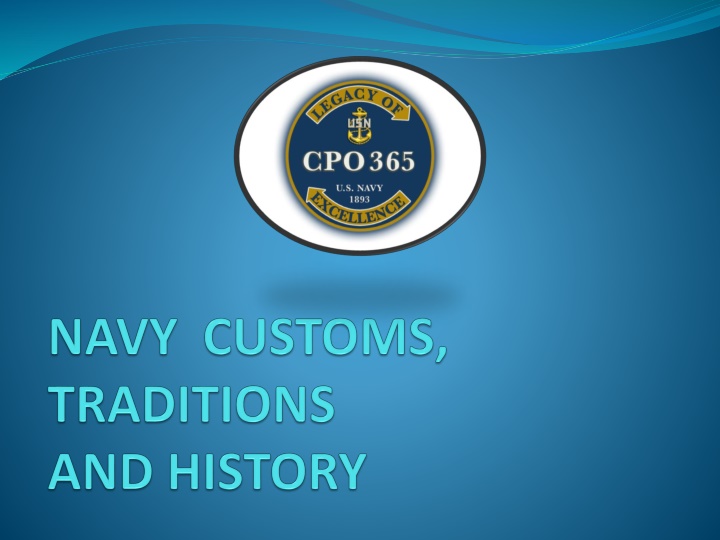 LEGACY OF
USN
CPO 365
U.S. NAVY
1893
EXCELLENCE

NAVY CUSTOMS, TRADITIONS AND HISTORY